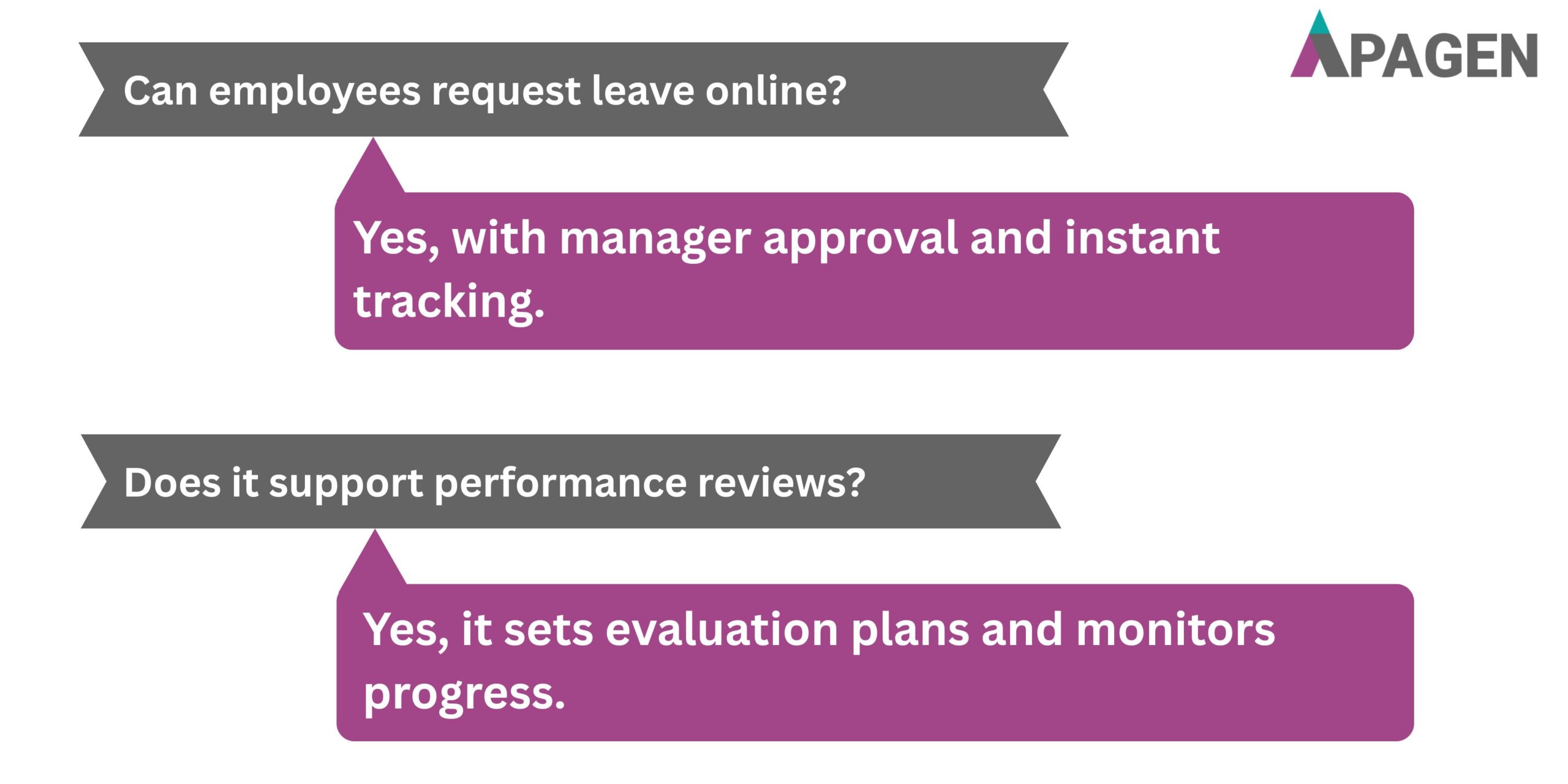 APAGEN

Can employees request leave online?

Yes, with manager approval and instant tracking.

Does it support performance reviews?

Yes, it sets evaluation plans and monitors progress.